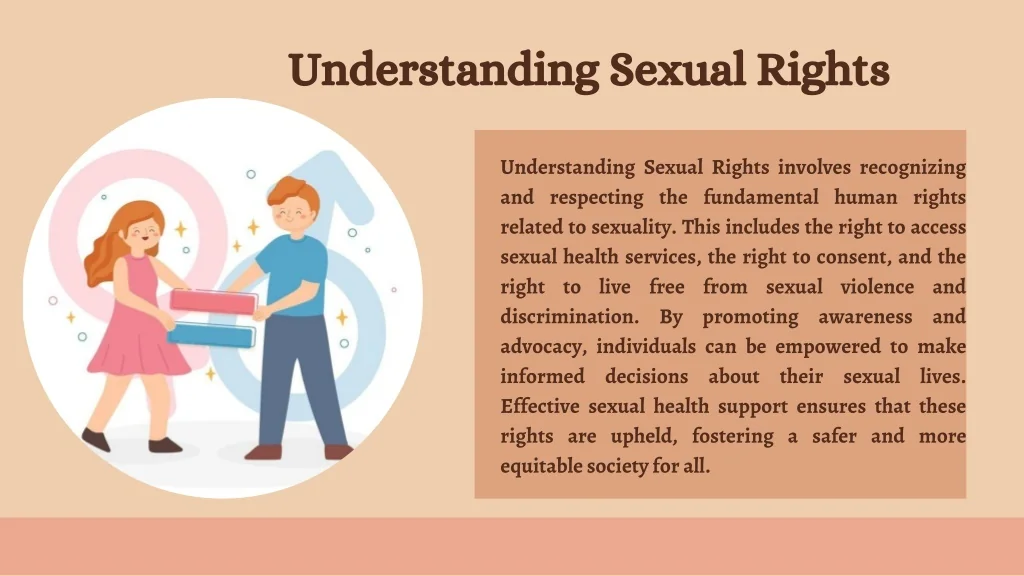 Understanding Sexual Rights

Understanding Sexual Rights involves recognizing and respecting the fundamental human rights related to sexuality. This includes the right to access sexual health services, the right to consent, and the right to live free from sexual violence and discrimination. By promoting awareness and advocacy, individuals can be empowered to make informed decisions about their sexual lives. Effective sexual health support ensures that these rights are upheld, fostering a safer and more equitable society for all.